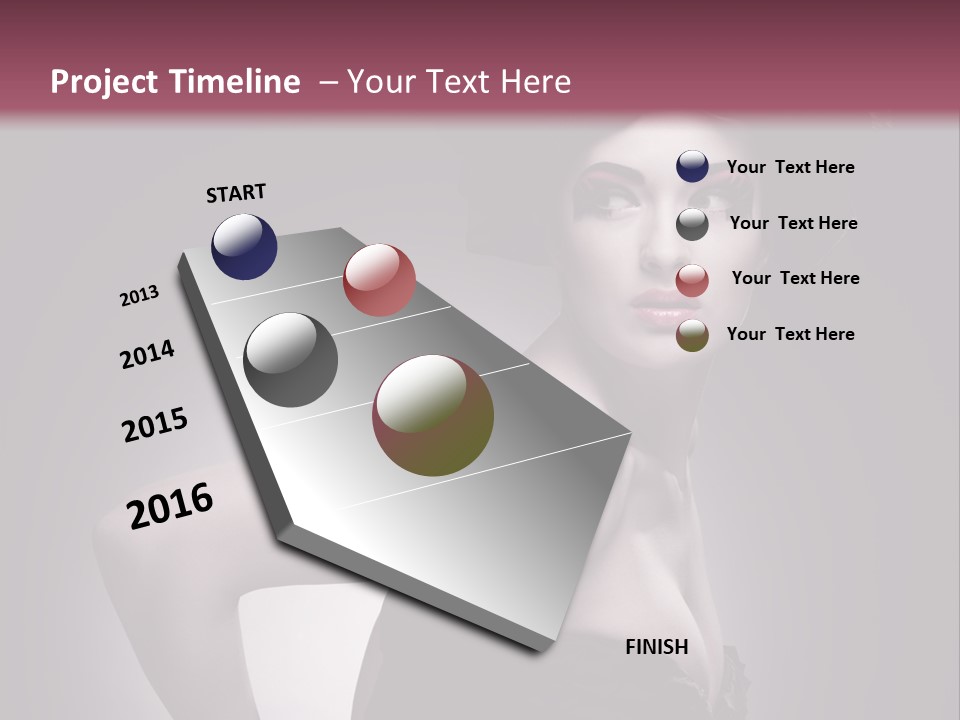 Project Timeline – Your Text Here

START

2013

2014

2015

2016

FINISH

Your Text Here

Your Text Here

Your Text Here

Your Text Here